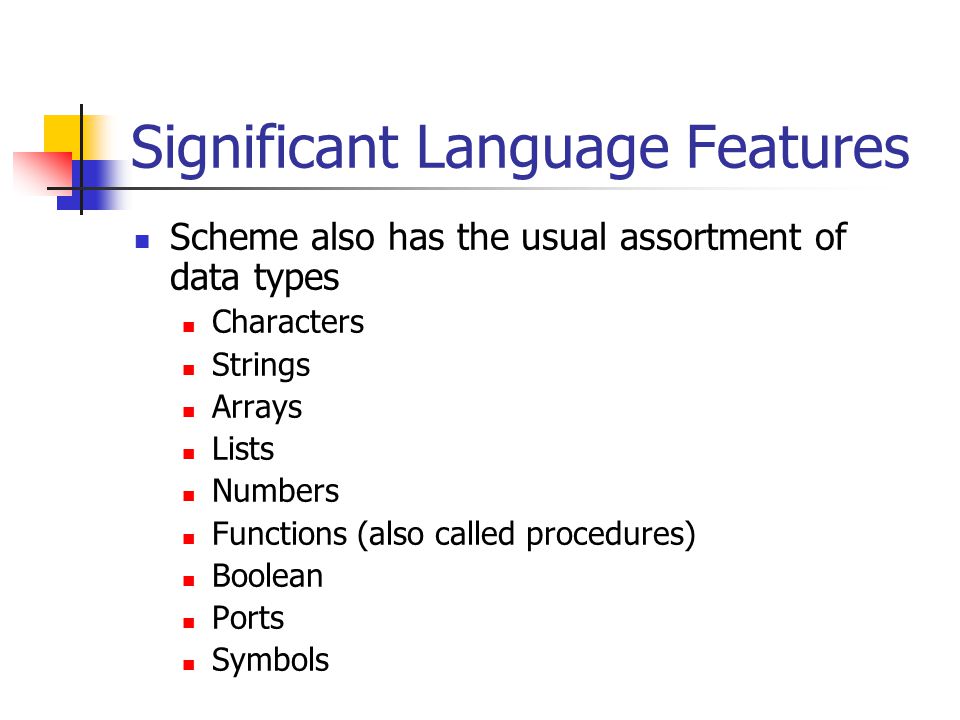 Significant Language Features

Scheme also has the usual assortment of data types

Characters
Strings
Arrays
Lists
Numbers
Functions (also called procedures)
Boolean
Ports
Symbols